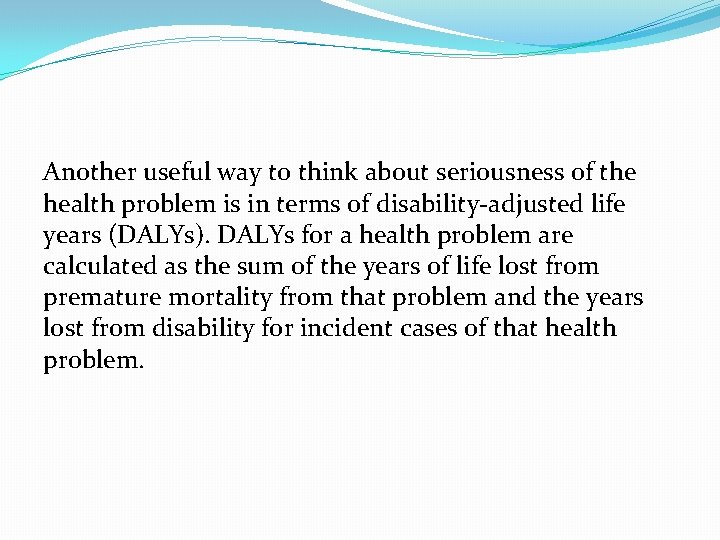 Another useful way to think about seriousness of the health problem is in terms of disability-adjusted life years (DALYs). DALYs for a health problem are calculated as the sum of the years of life lost from premature mortality from that problem and the years lost from disability for incident cases of that health problem.